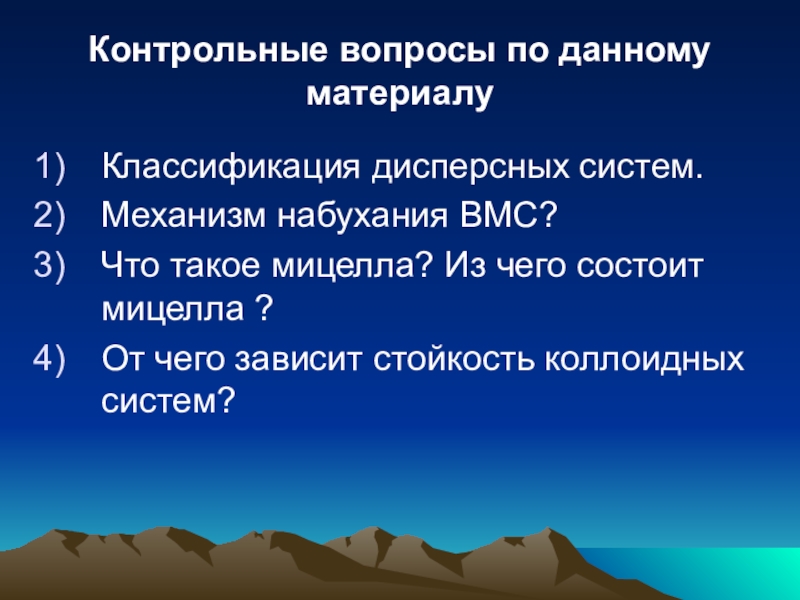 Контрольные вопросы по данному материалу

1) Классификация дисперсных систем.
2) Механизм набухания ВМС?
3) Что такое мицелла? Из чего состоит мицелла ?
4) От чего зависит стойкость коллоидных систем?